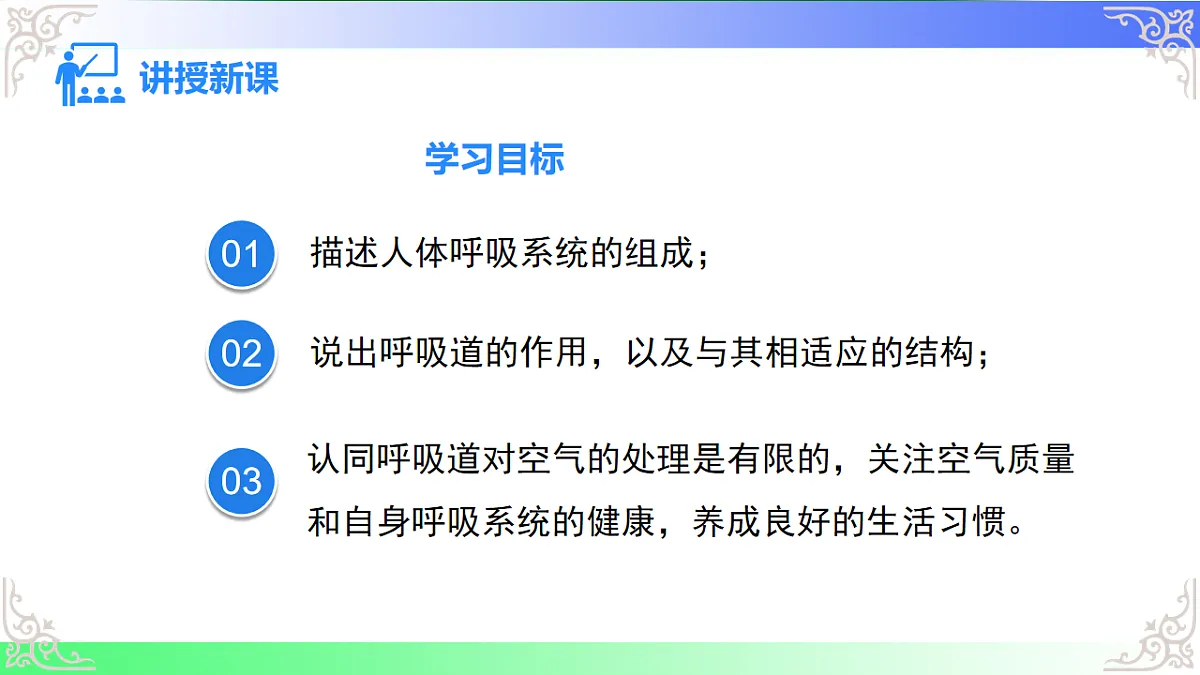 讲授新课

学习目标

01 描述人体呼吸系统的组成；

02 说出呼吸道的作用，以及与其相适应的结构；

03 认同呼吸道对空气的处理是有限的，关注空气质量和自身呼吸系统的健康，养成良好的生活习惯。